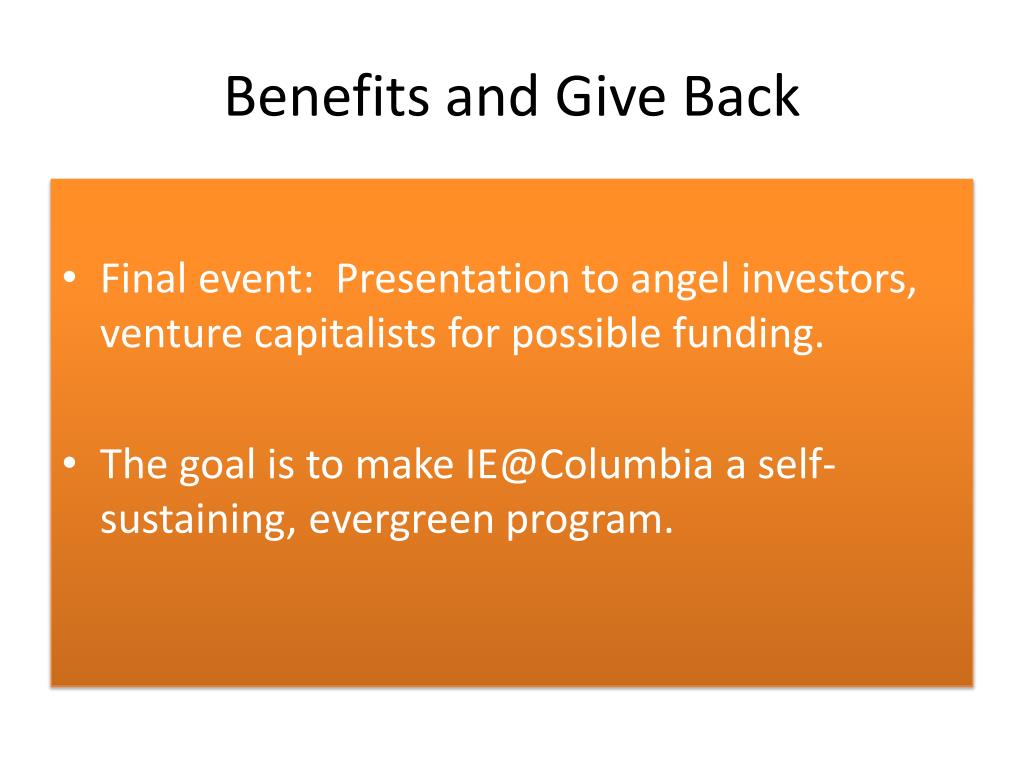 Benefits and Give Back

• Final event:  Presentation to angel investors, venture capitalists for possible funding.

• The goal is to make IE@Columbia a self-sustaining, evergreen program.